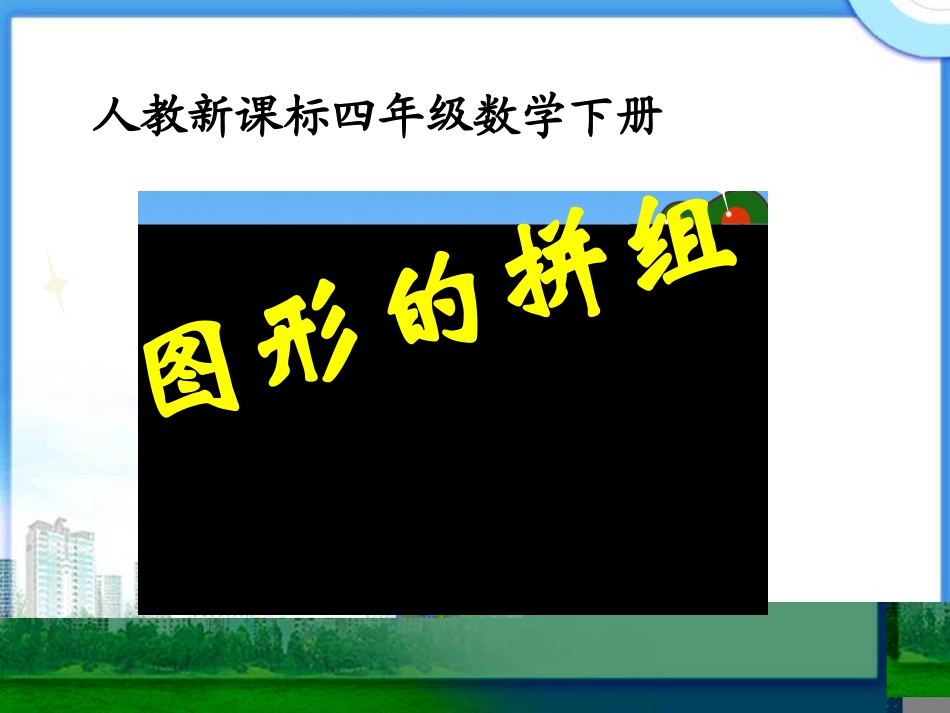 人教新课标四年级数学下册

图形的拼组